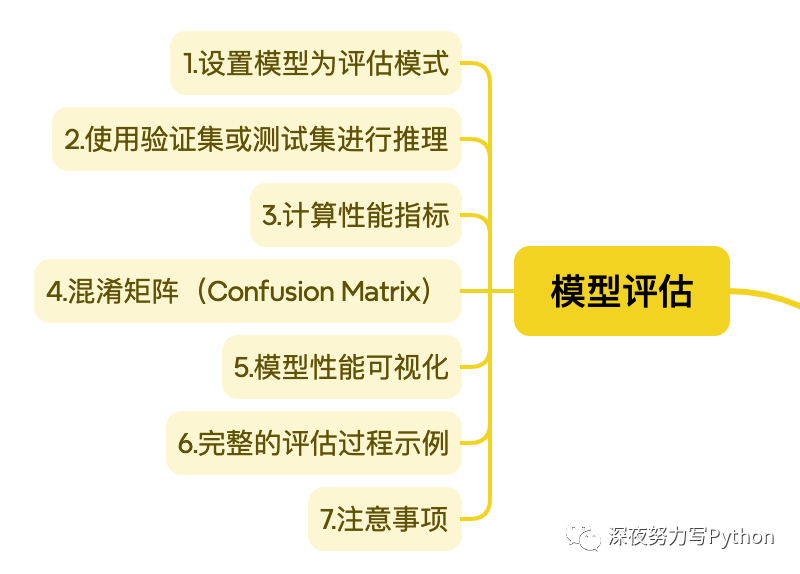 1.设置模型为评估模式

2.使用验证集或测试集进行推理

3.计算性能指标

4.混淆矩阵（Confusion Matrix）

5.模型性能可视化

6.完整的评估过程示例

7.注意事项

模型评估

深夜努力写Python